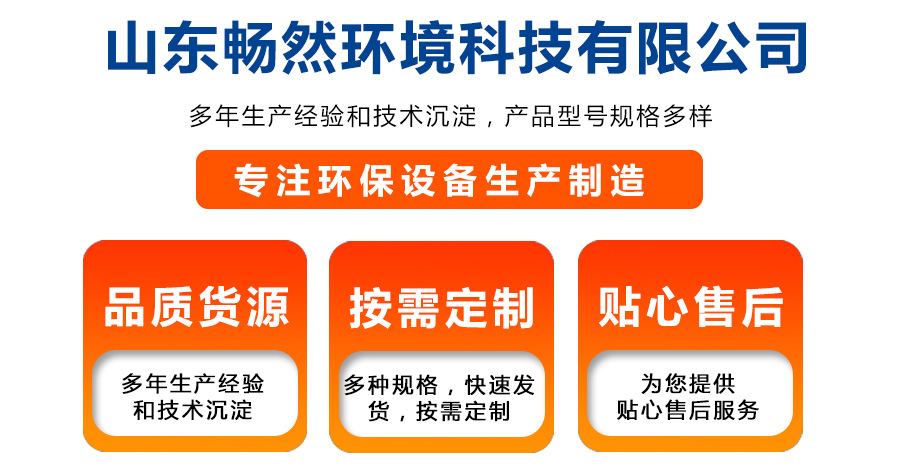 山东畅然环境科技有限公司

多年生产经验和技术沉淀，产品型号规格多样

专注环保设备生产制造

品质货源

多年生产经验和技术沉淀

按需定制

多种规格，快速发货，按需定制

贴心售后

为您提供贴心售后服务